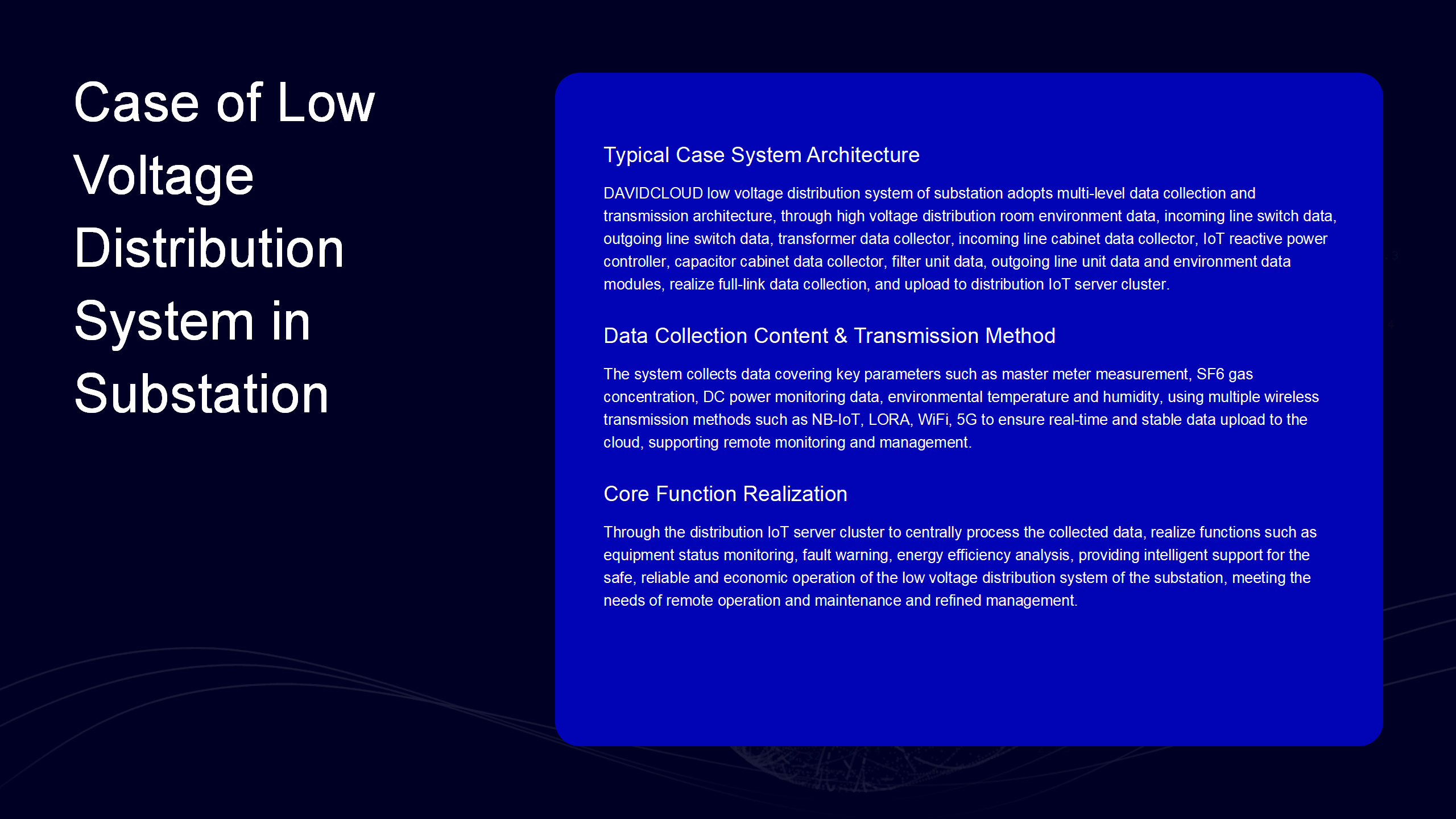 Case of Low Voltage Distribution System in Substation

Typical Case System Architecture

DAVIDCLOUD low voltage distribution system of substation adopts multi-level data collection and transmission architecture, through high voltage distribution room environment data, incoming line switch data, outgoing line switch data, transformer data collector, incoming line cabinet data collector, IoT reactive power controller, capacitor cabinet data collector, filter unit data, outgoing line unit data and environment data modules, realize full-link data collection, and upload to distribution IoT server cluster.

Data Collection Content & Transmission Method

The system collects data covering key parameters such as master meter measurement, SF6 gas concentration, DC power monitoring data, environmental temperature and humidity, using multiple wireless transmission methods such as NB-IoT, LORA, WiFi, 5G to ensure real-time and stable data upload to the cloud, supporting remote monitoring and management.

Core Function Realization

Through the distribution IoT server cluster to centrally process the collected data, realize functions such as equipment status monitoring, fault warning, energy efficiency analysis, providing intelligent support for the safe, reliable and economic operation of the low voltage distribution system of the substation, meeting the needs of remote operation and maintenance and refined management.